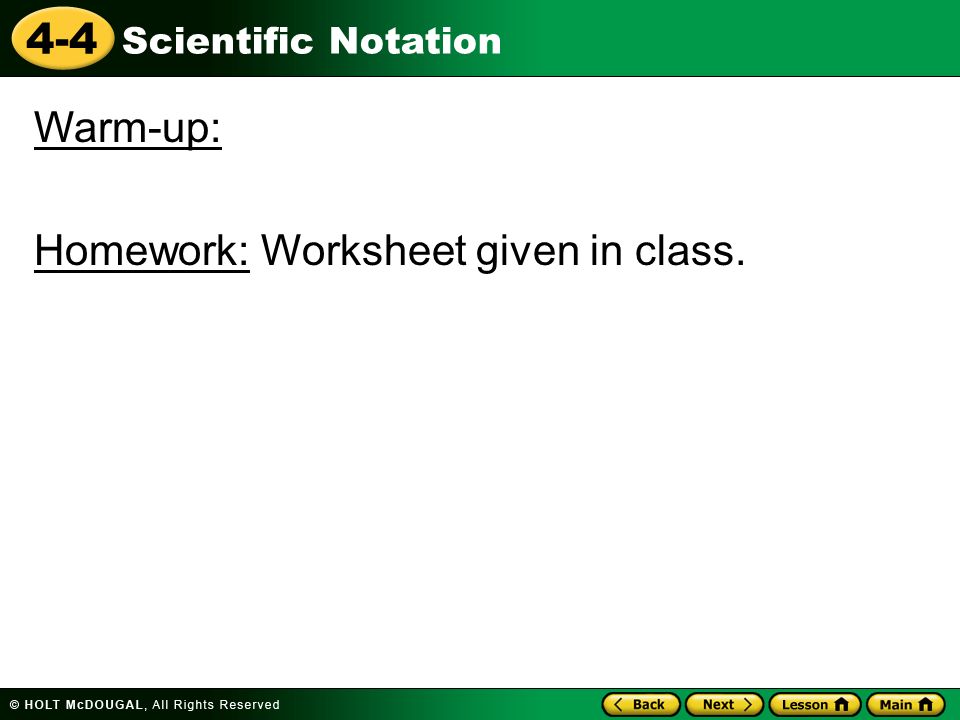 4-4 Scientific Notation

Warm-up:

Homework: Worksheet given in class.

© HOLT McDOUGAL, All Rights Reserved

Back Next Lesson Main